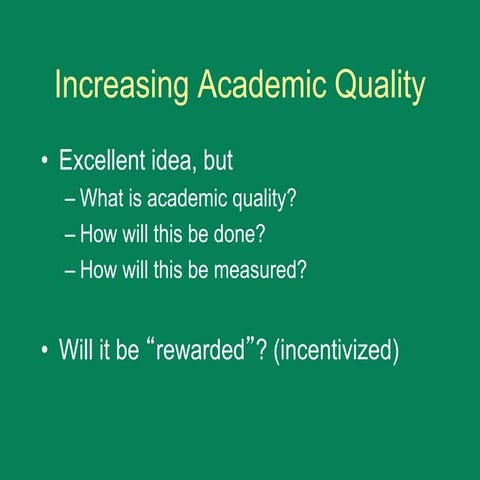 Increasing Academic Quality

• Excellent idea, but
– What is academic quality?
– How will this be done?
– How will this be measured?

• Will it be “rewarded”? (incentivized)